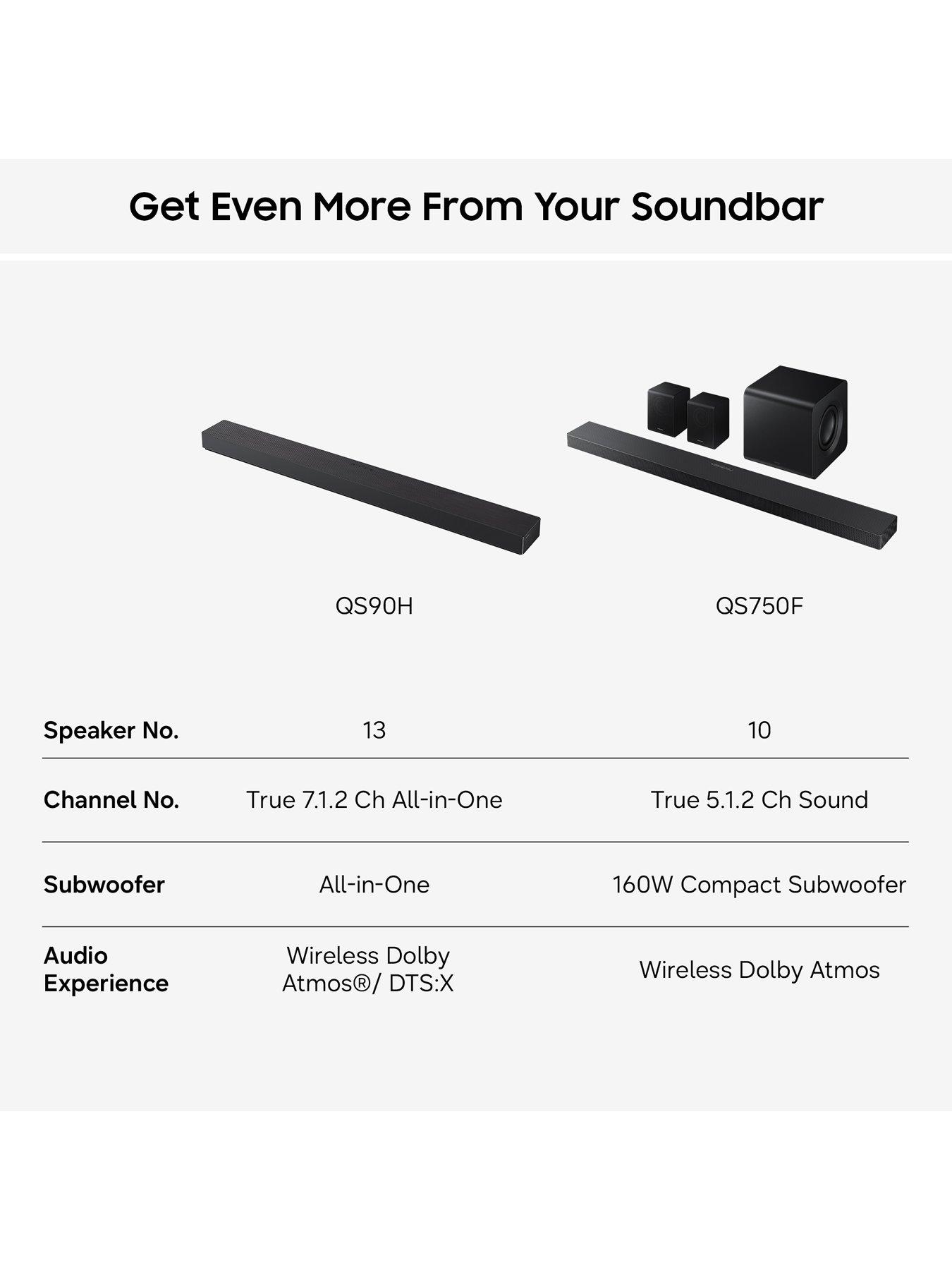 Get Even More From Your Soundbar

| | QS90H | QS750F |
|---|---|---|
| Speaker No. | 13 | 10 |
| Channel No. | True 7.1.2 Ch All-in-One | True 5.1.2 Ch Sound |
| Subwoofer | All-in-One | 160W Compact Subwoofer |
| Audio Experience | Wireless Dolby Atmos®/ DTS:X | Wireless Dolby Atmos |